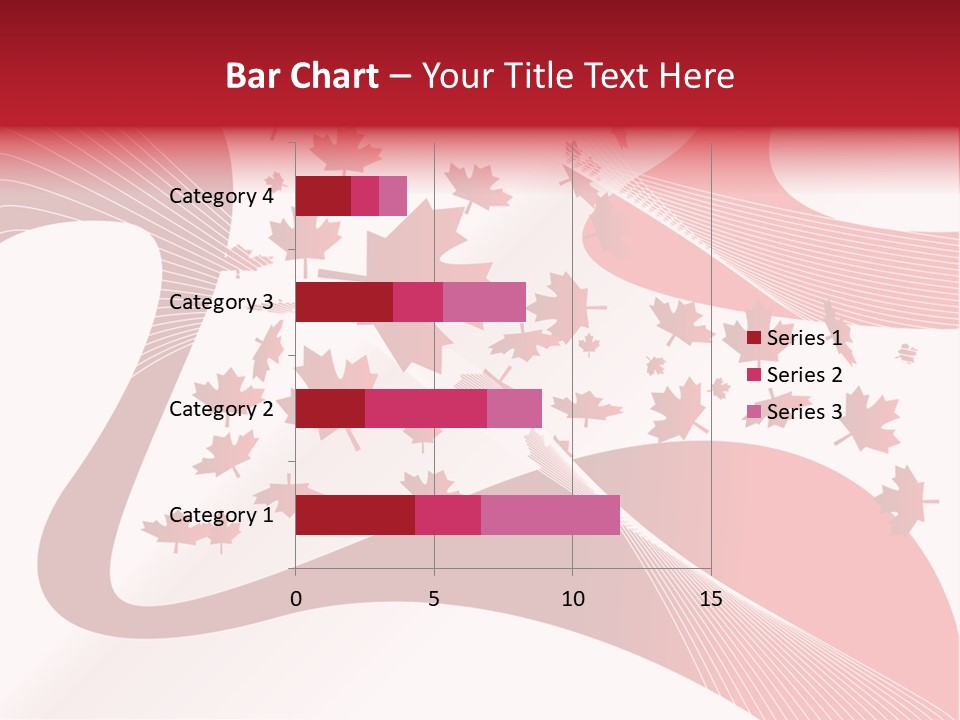 Bar Chart – Your Title Text Here

Category 4
Category 3
Category 2
Category 1

0
5
10
15

Series 1
Series 2
Series 3